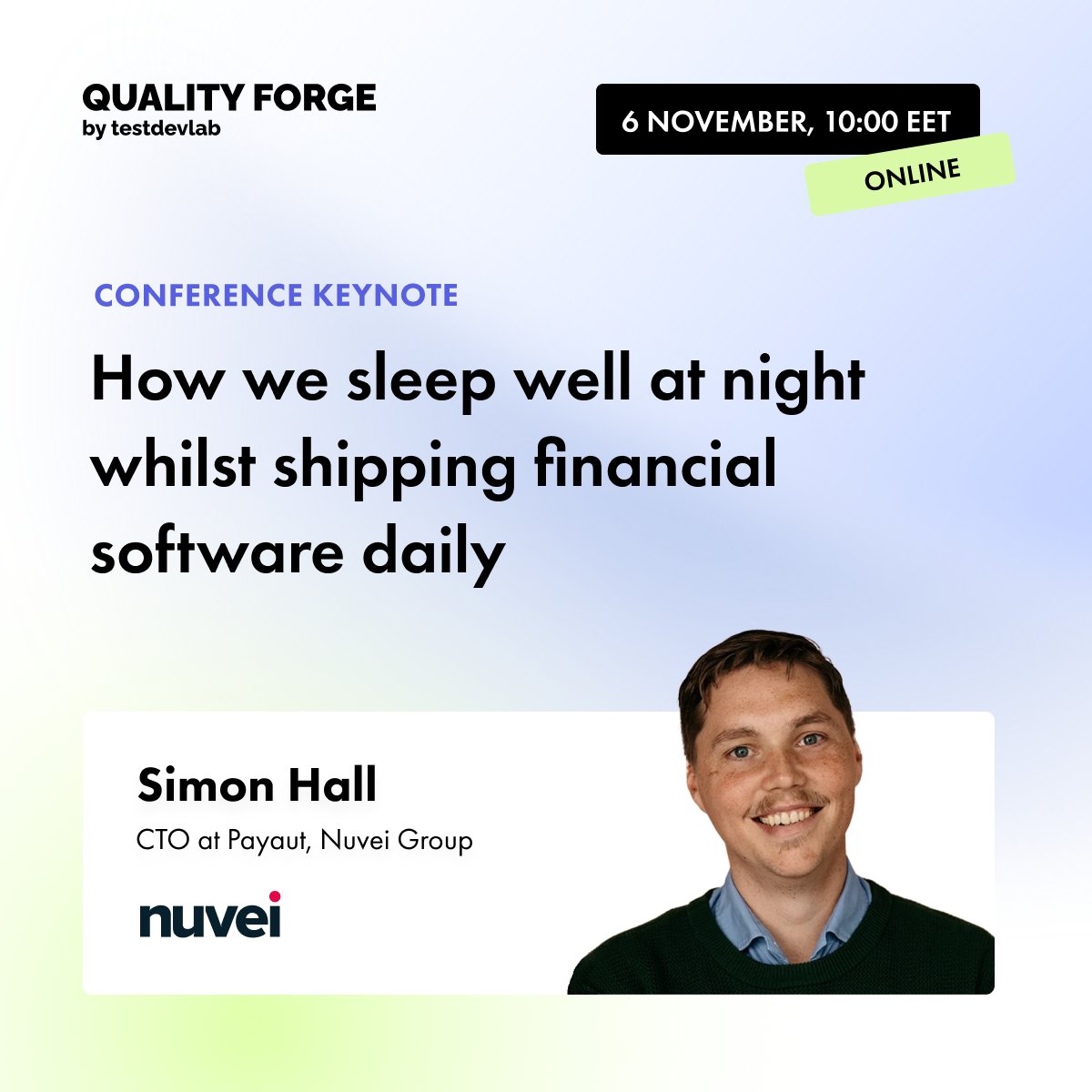 QUALITY FORGE
by testdevlab

6 NOVEMBER, 10:00 EET

ONLINE

CONFERENCE KEYNOTE

How we sleep well at night whilst shipping financial software daily

Simon Hall

CTO at Payaut, Nuvei Group

nuvei